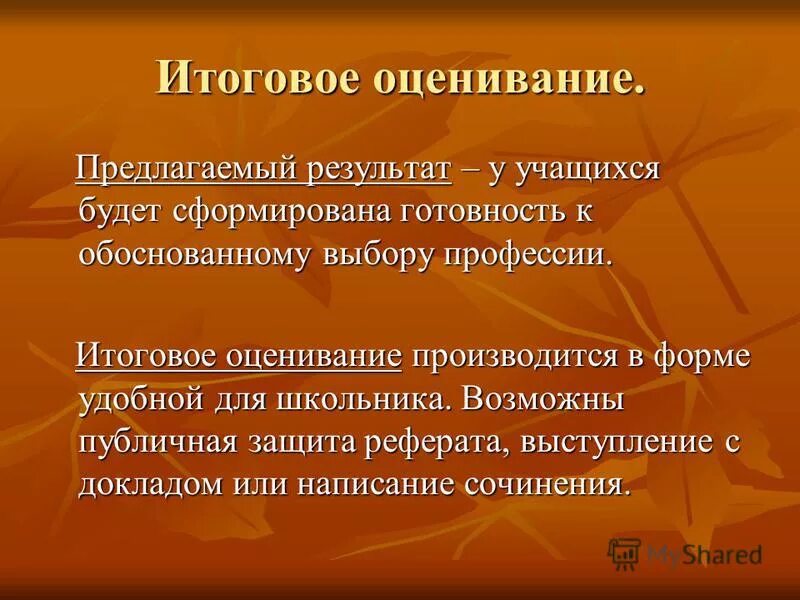 Итоговое оценивание.

Предлагаемый результат – у учащихся будет сформирована готовность к обоснованному выбору профессии.

Итоговое оценивание производится в форме удобной для школьника. Возможны публичная защита реферата, выступление с докладом или написание сочинения.

MyShared